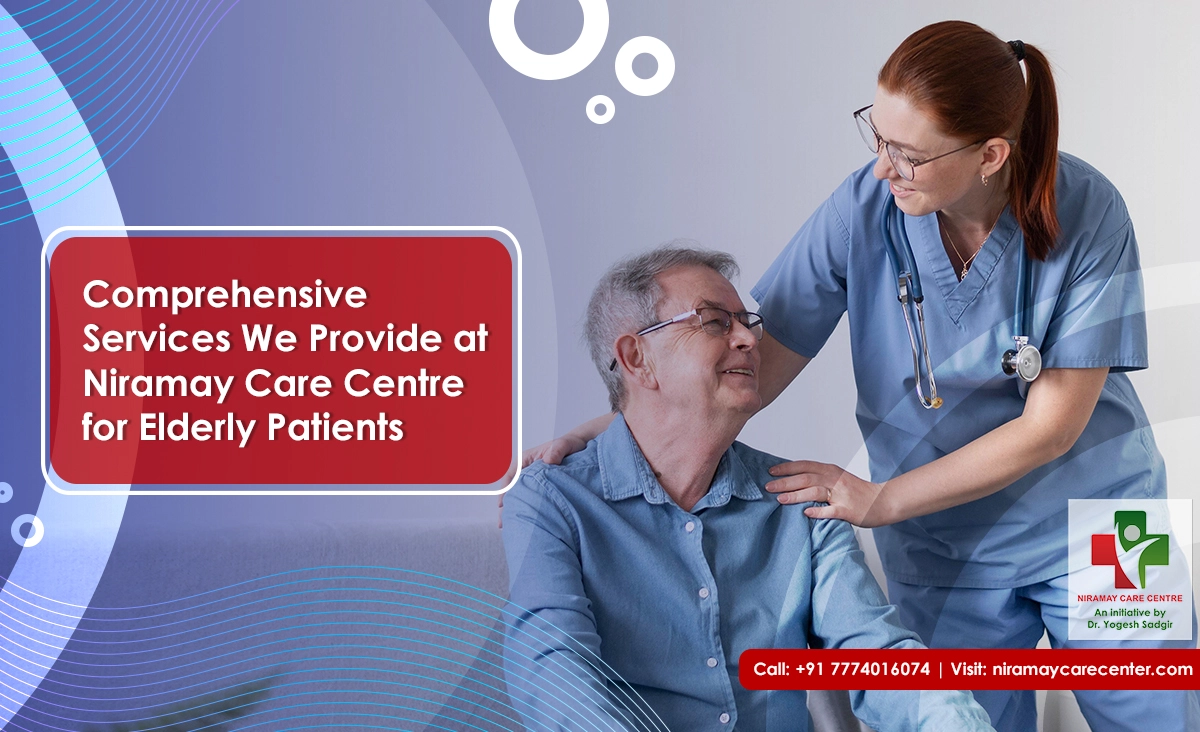 Comprehensive Services We Provide at Niramay Care Centre for Elderly Patients

NIRAMAY CARE CENTRE
An initiative by
Dr. Yogesh Sadgir

Call: +91 7774016074 | Visit: niramaycarecenter.com